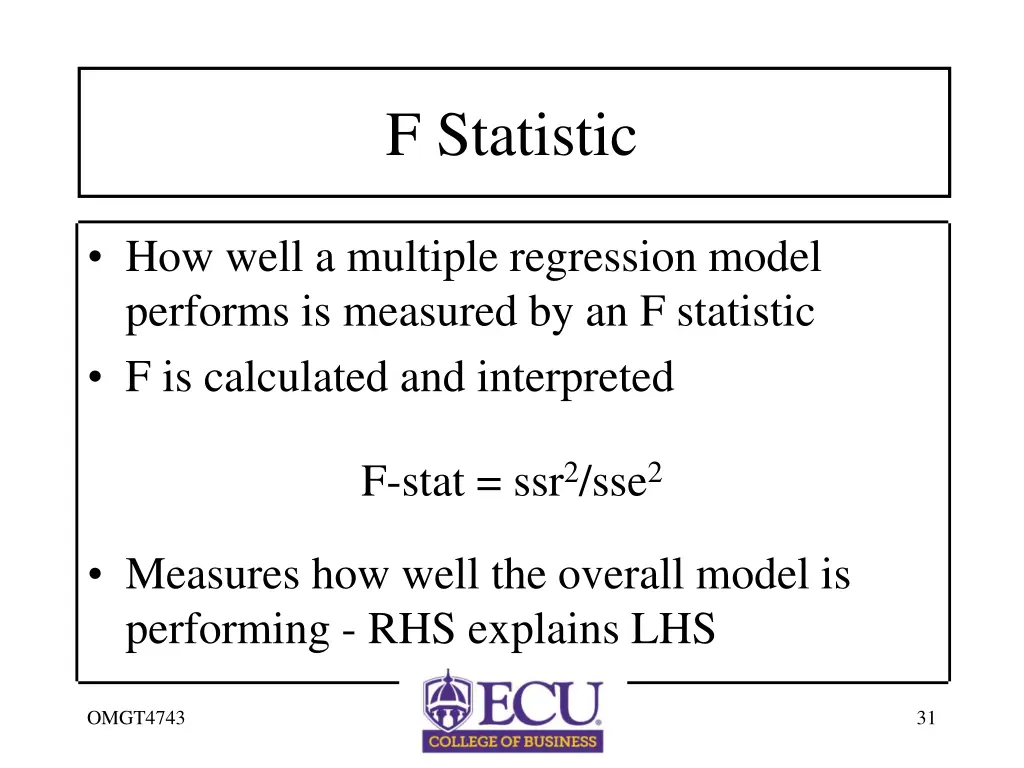 F Statistic

• How well a multiple regression model performs is measured by an F statistic
• F is calculated and interpreted

F-stat = $ssr^2/sse^2$

• Measures how well the overall model is performing - RHS explains LHS

OMGT4743

ECU
COLLEGE OF BUSINESS

31